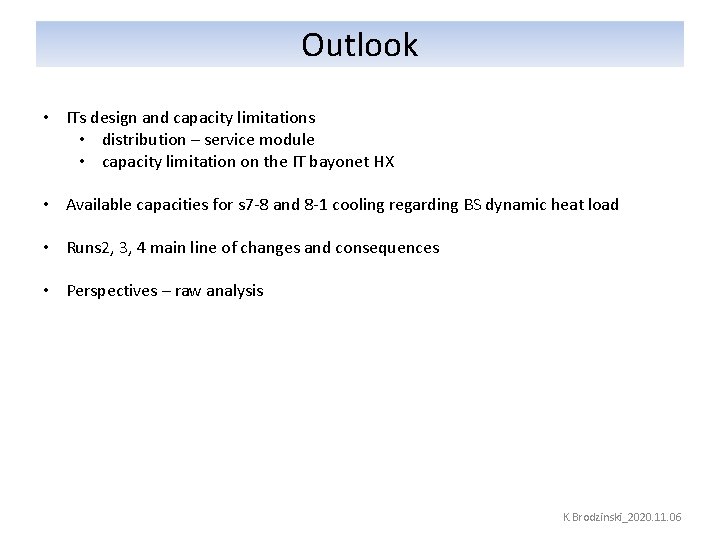 Outlook

• ITs design and capacity limitations
 • distribution – service module
 • capacity limitation on the IT bayonet HX

• Available capacities for s7-8 and 8-1 cooling regarding BS dynamic heat load

• Runs2, 3, 4 main line of changes and consequences

• Perspectives – raw analysis

K.Brodzinski_2020.11.06